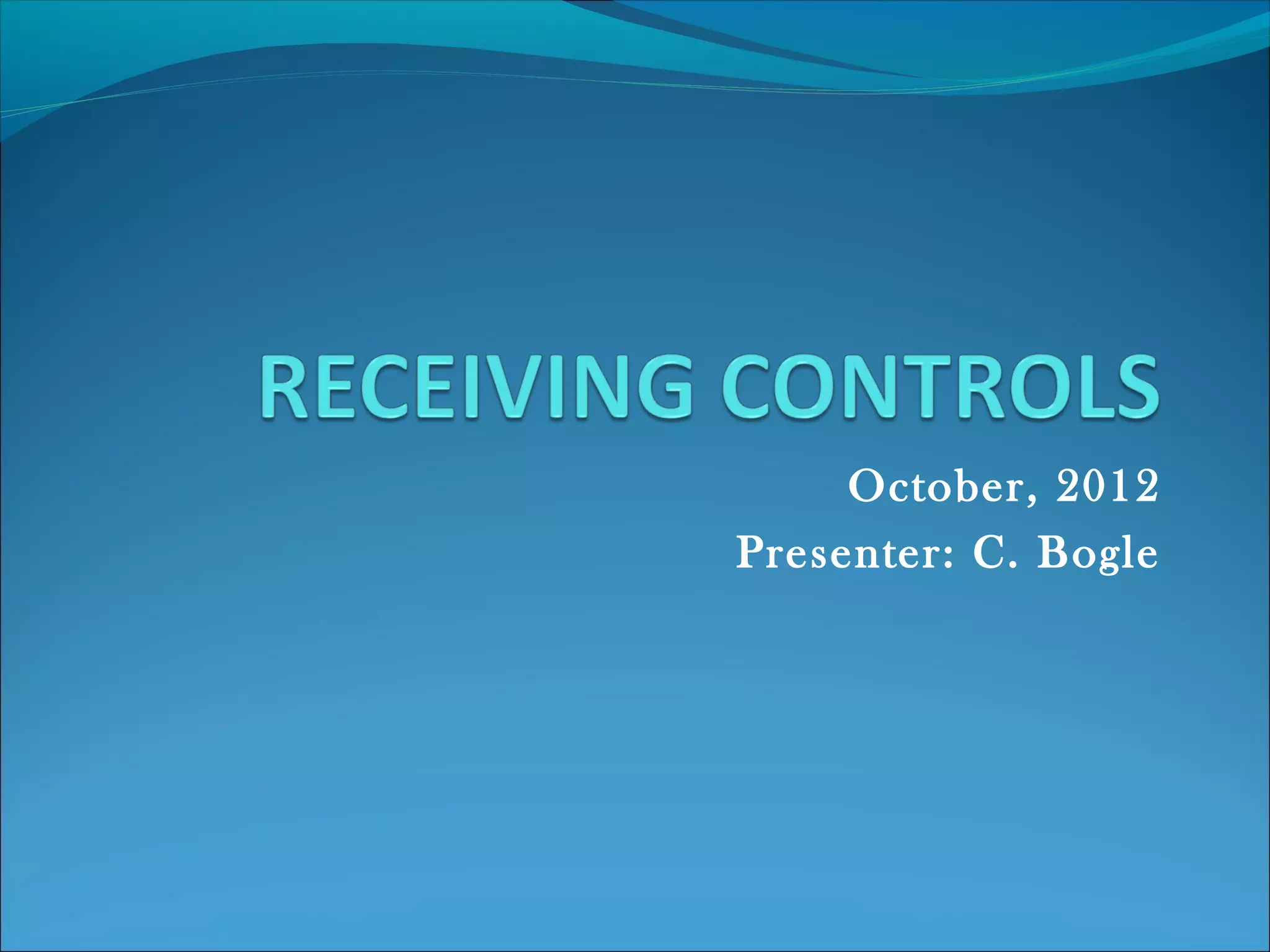 RECEIVING CONTROLS

October, 2012
Presenter: C. Bogle